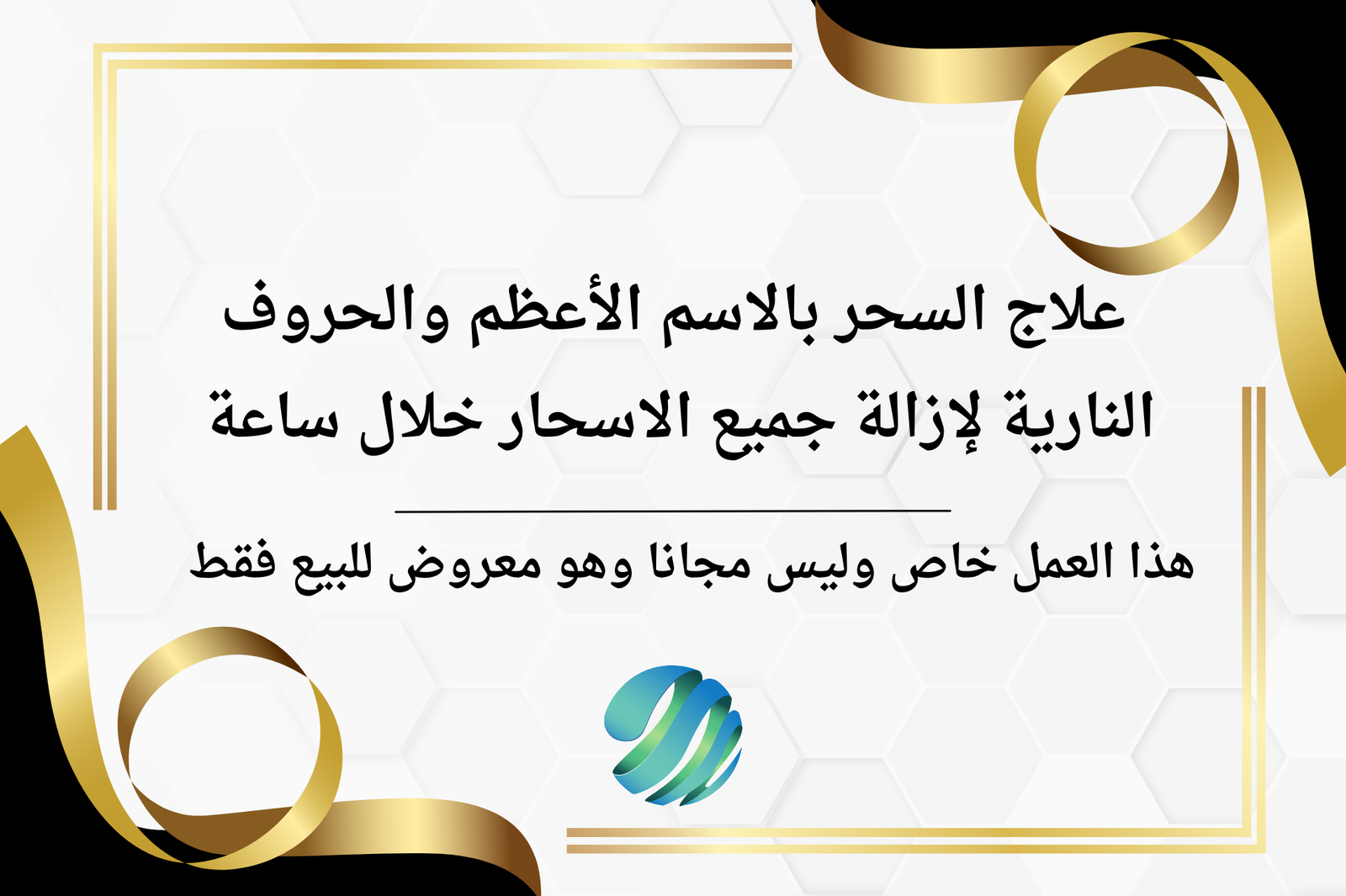 علاج السحر بالاسم الأعظم والحروف النارية لإزالة جميع الاسحار خلال ساعة

هذا العمل خاص وليس مجانا وهو معروض للبيع فقط